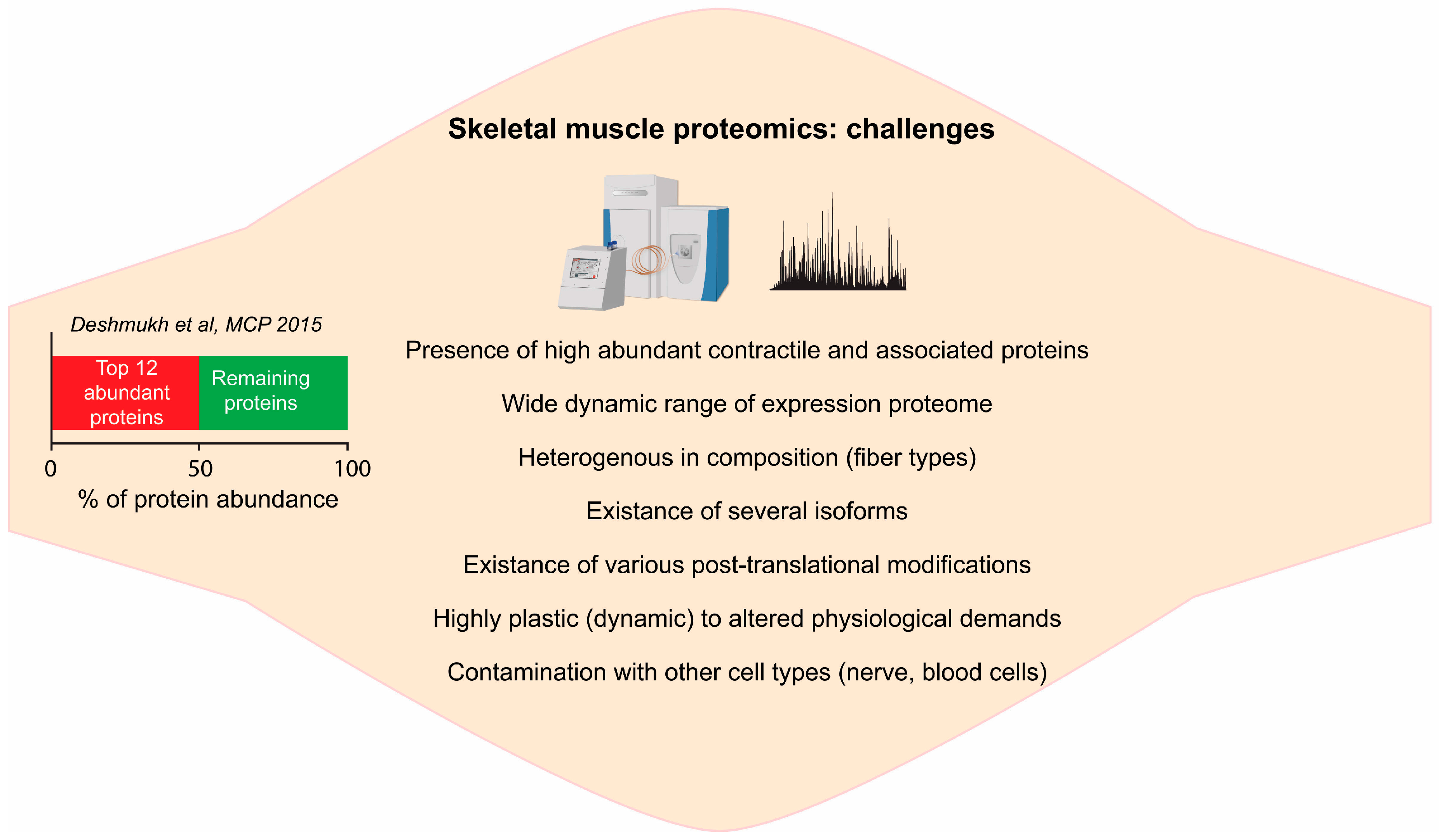 Skeletal muscle proteomics: challenges

Deshmukh et al, MCP 2015

Top 12 abundant proteins

Remaining proteins

0

50

100

% of protein abundance

Presence of high abundant contractile and associated proteins

Wide dynamic range of expression proteome

Heterogenous in composition (fiber types)

Existance of several isoforms

Existance of various post-translational modifications

Highly plastic (dynamic) to altered physiological demands

Contamination with other cell types (nerve, blood cells)